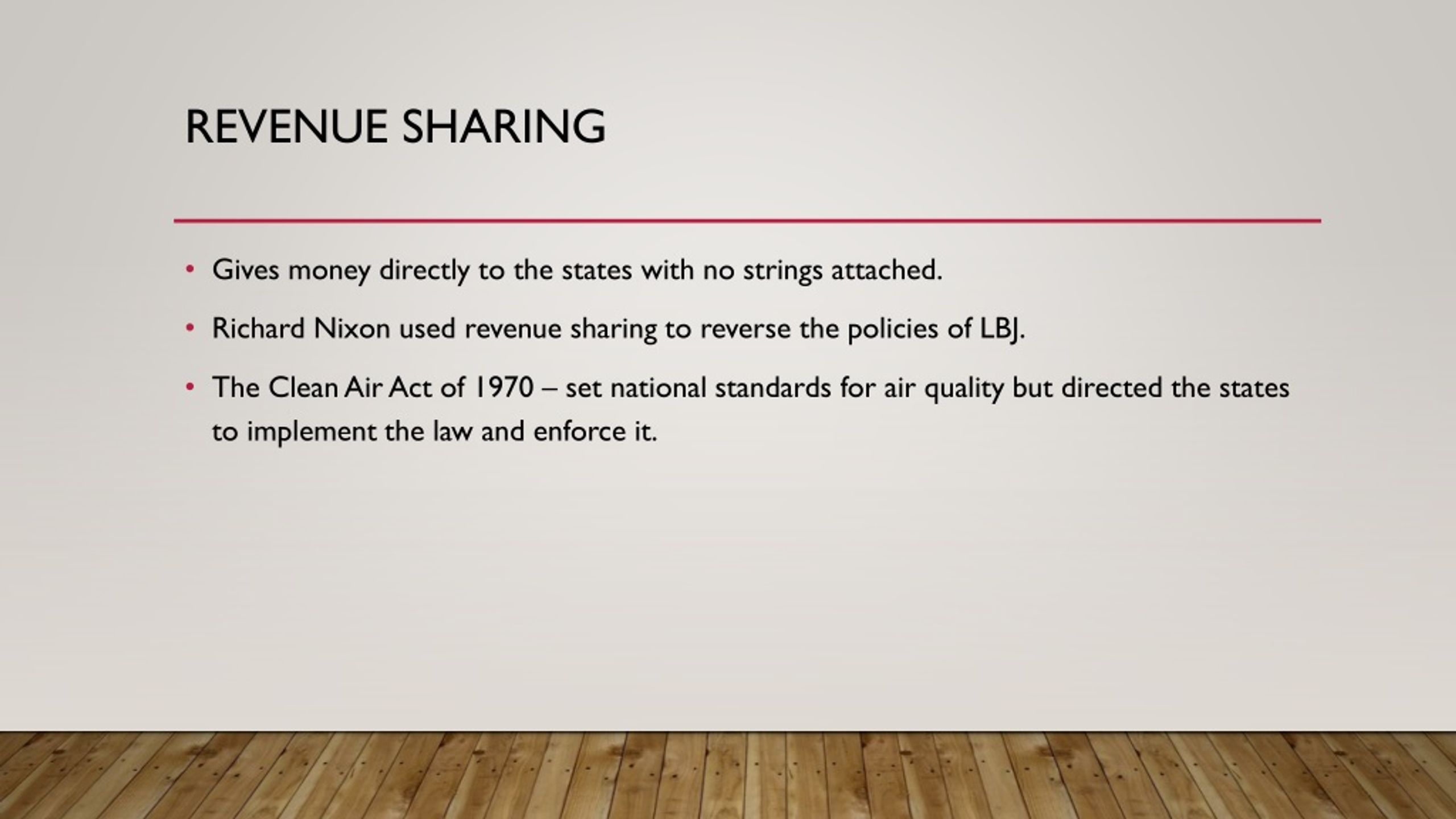 REVENUE SHARING

• Gives money directly to the states with no strings attached.

• Richard Nixon used revenue sharing to reverse the policies of LBJ.

• The Clean Air Act of 1970 – set national standards for air quality but directed the states to implement the law and enforce it.